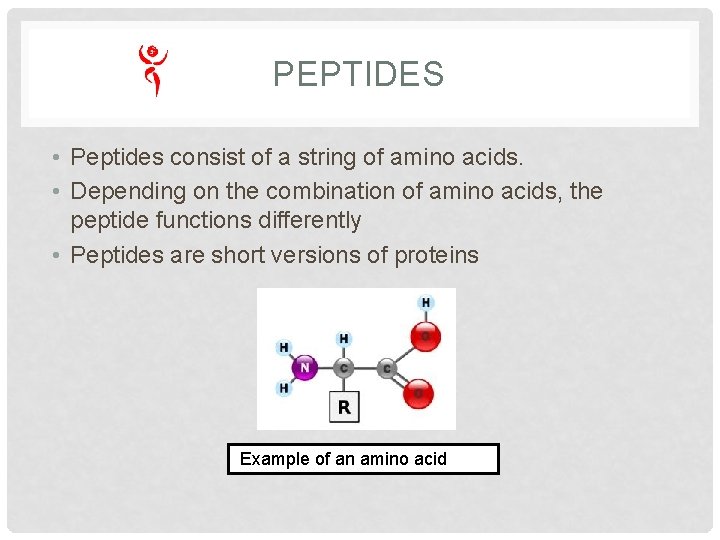 PEPTIDES

• Peptides consist of a string of amino acids.
• Depending on the combination of amino acids, the peptide functions differently
• Peptides are short versions of proteins

H
H
H
N
C
C
O
O
H
R

Example of an amino acid